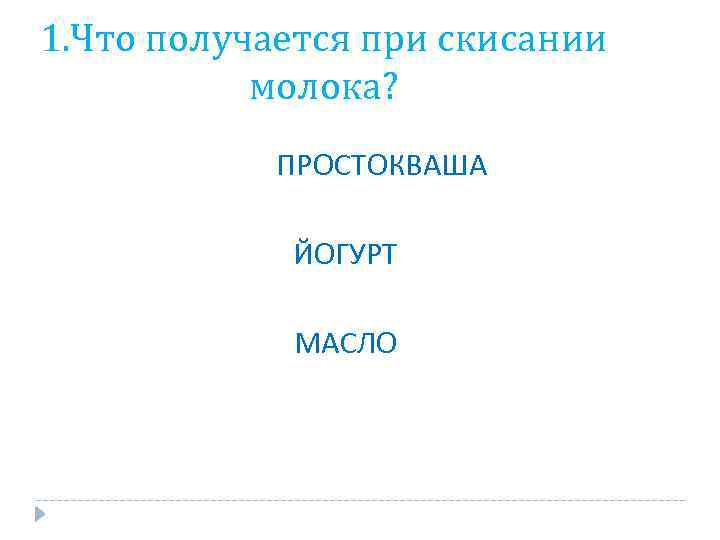 1.Что получается при скисании молока?

ПРОСТОКВАША

ЙОГУРТ

МАСЛО